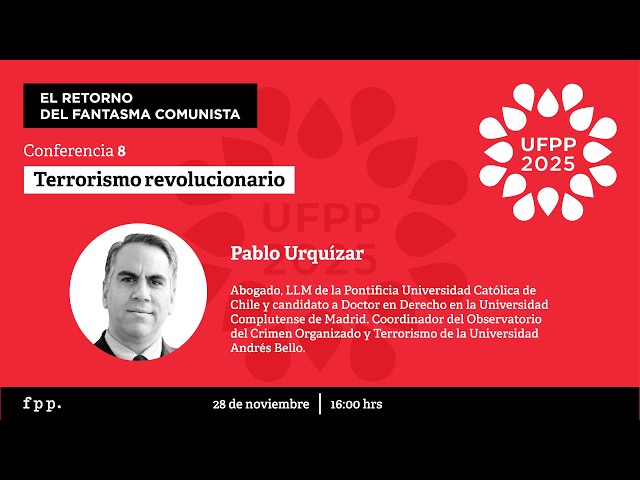 EL RETORNO
DEL FANTASMA COMUNISTA

Conferencia 8

Terrorismo revolucionario

UFPP
2025

UFPP
2025

Pablo Urquízar

Abogado, LLM de la Pontificia Universidad Católica de Chile y candidato a Doctor en Derecho en la Universidad Complutense de Madrid. Coordinador del Observatorio del Crimen Organizado y Terrorismo de la Universidad Andrés Bello.

fpp.

28 de noviembre | 16:00 hrs